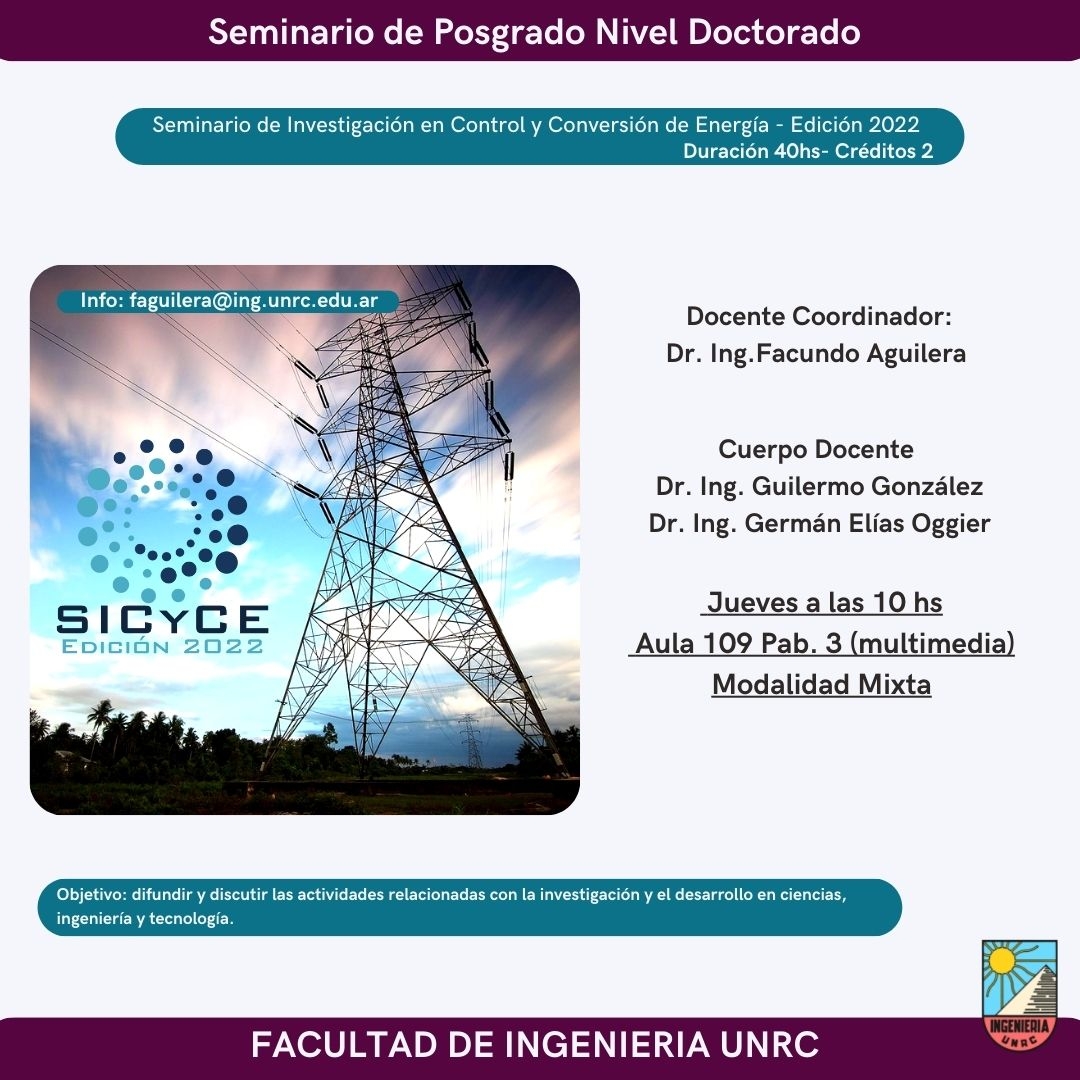 Seminario de Posgrado Nivel Doctorado

Seminario de Investigación en Control y Conversión de Energía - Edición 2022
Duración 40hs- Créditos 2

Info: faguilera@ing.unrc.edu.ar

SICYCE
EDICIÓN 2022

Docente Coordinador:
Dr. Ing.Facundo Aguilera

Cuerpo Docente
Dr. Ing. Guilermo González
Dr. Ing. Germán Elías Oggier

Jueves a las 10 hs
Aula 109 Pab. 3 (multimedia)
Modalidad Mixta

Objetivo: difundir y discutir las actividades relacionadas con la investigación y el desarrollo en ciencias, ingeniería y tecnología.

INGENIERIA
UNRC

FACULTAD DE INGENIERIA UNRC